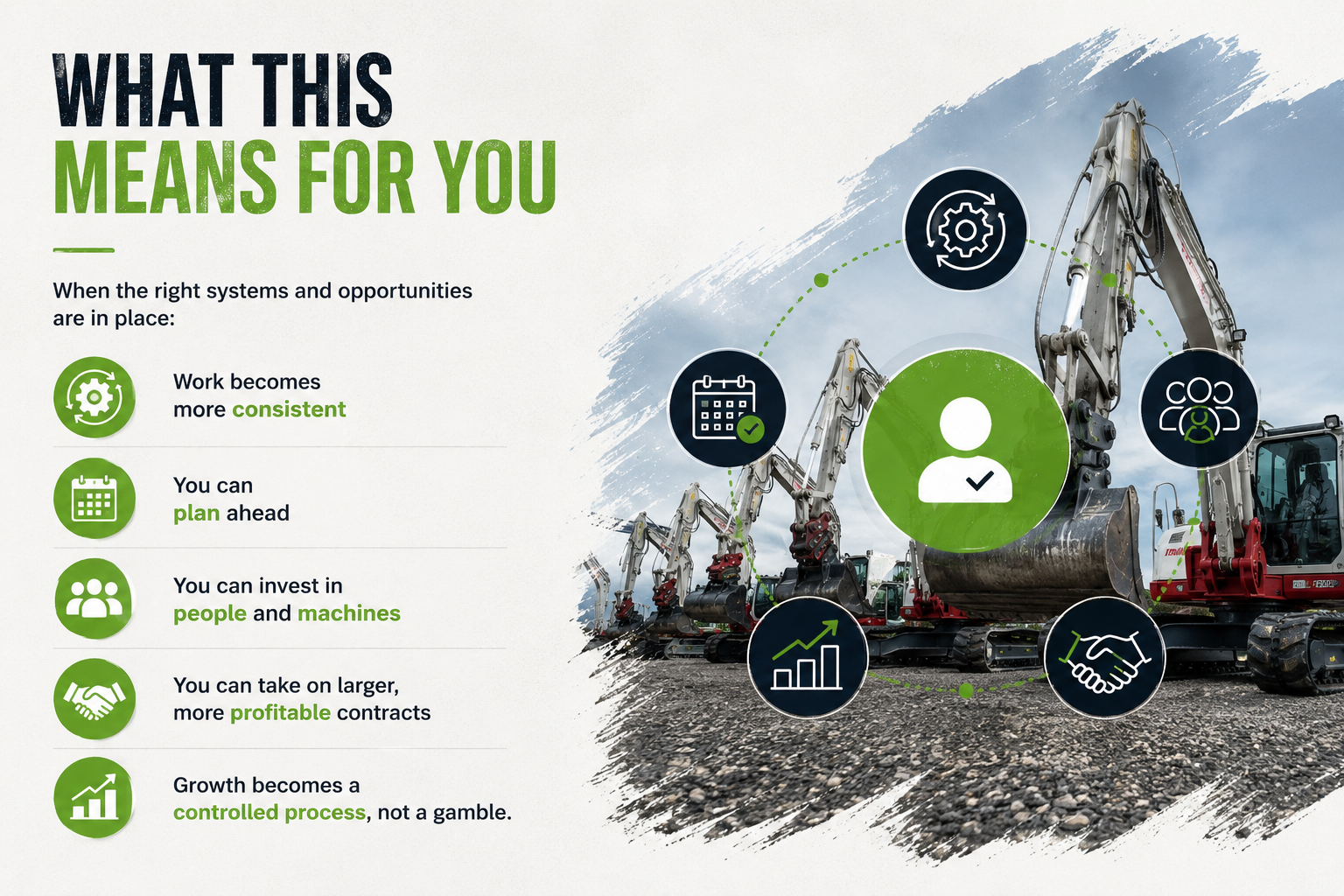 WHAT THIS
MEANS FOR YOU

When the right systems and opportunities are in place:

Work becomes more consistent

You can plan ahead

You can invest in people and machines

You can take on larger, more profitable contracts

Growth becomes a controlled process, not a gamble.